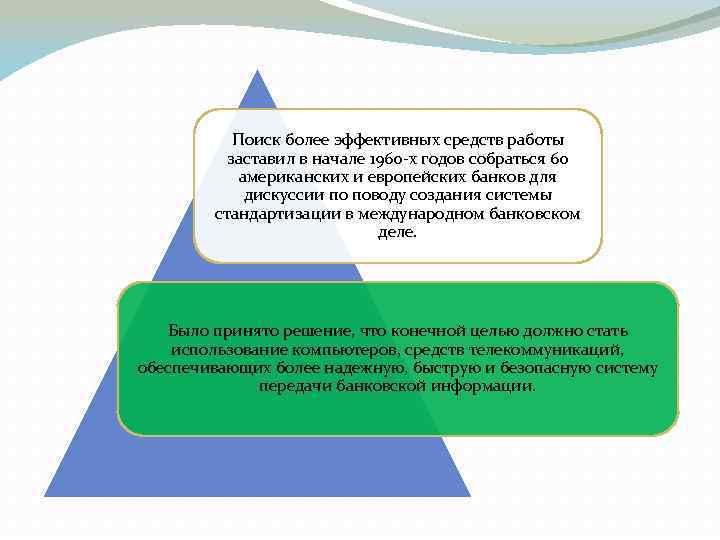 Поиск более эффективных средств работы заставил в начале 1960-х годов собраться 60 американских и европейских банков для дискуссии по поводу создания системы стандартизации в международном банковском деле.

Было принято решение, что конечной целью должно стать использование компьютеров, средств телекоммуникаций, обеспечивающих более надежную, быструю и безопасную систему передачи банковской информации.